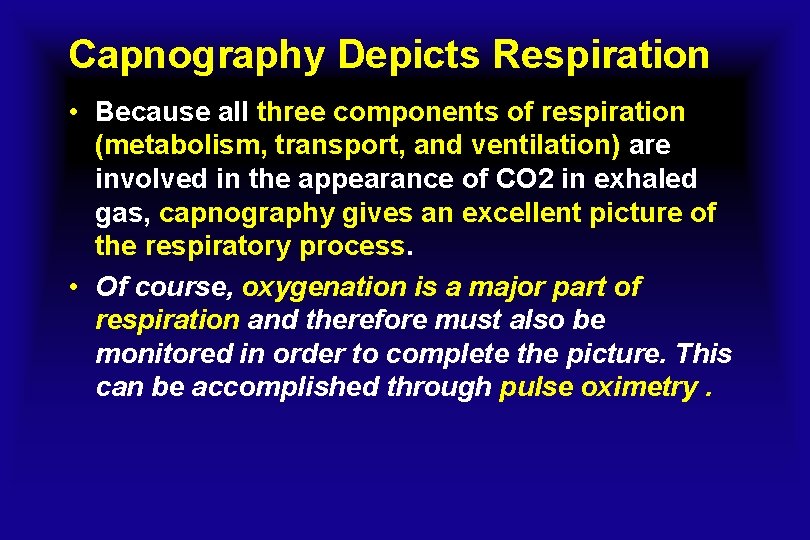 Capnography Depicts Respiration

• Because all three components of respiration (metabolism, transport, and ventilation) are involved in the appearance of CO2 in exhaled gas, capnography gives an excellent picture of the respiratory process.

• Of course, oxygenation is a major part of respiration and therefore must also be monitored in order to complete the picture. This can be accomplished through pulse oximetry .